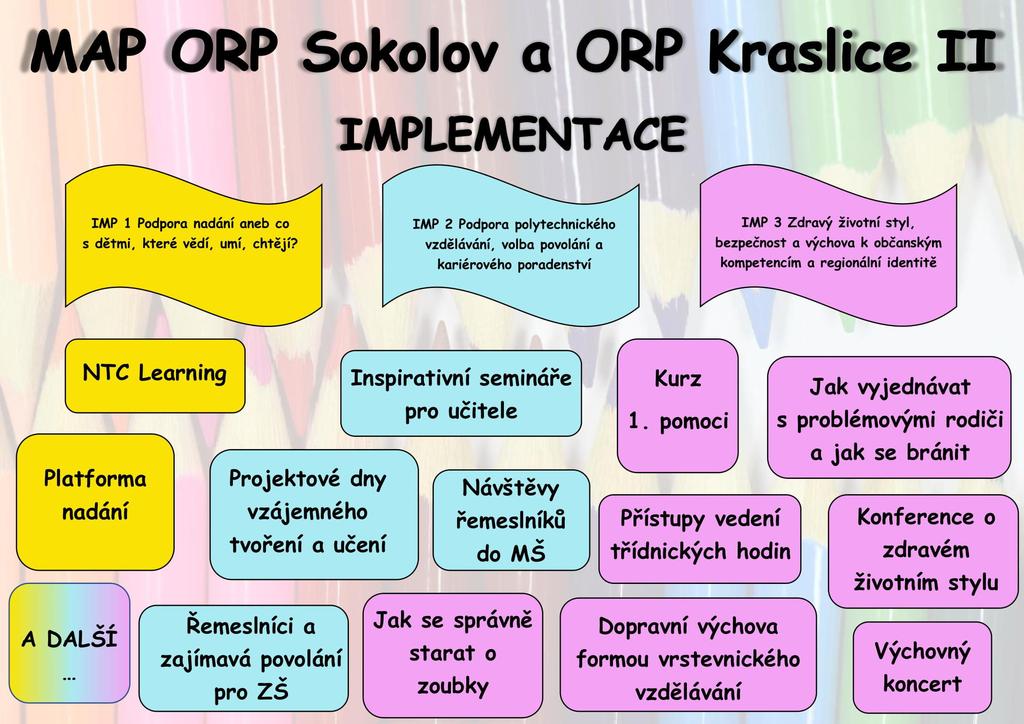 MAP ORP Sokolov a ORP Kraslice II

IMPLEMENTACE

IMP 1 Podpora nadání aneb co s dětmi, které vědí, umí, chtějí?

IMP 2 Podpora polytechnického vzdělávání, volba povolání a kariérového poradenství

IMP 3 Zdravý životní styl, bezpečnost a výchova k občanským kompetencím a regionální identitě

NTC Learning

Inspirativní semináře pro učitele

Kurz 1. pomoci

Jak vyjednávat s problémovými rodiči a jak se bránit

Platforma nadání

Projektové dny vzájemného tvoření a učení

Návštěvy řemeslníků do MŠ

Přístupy vedení třídnických hodin

Konference o zdravém životním stylu

A DALŠÍ …

Řemeslníci a zajímavá povolání pro ZŠ

Jak se správně starat o zoubky

Dopravní výchova formou vrstevnického vzdělávání

Výchovný koncert